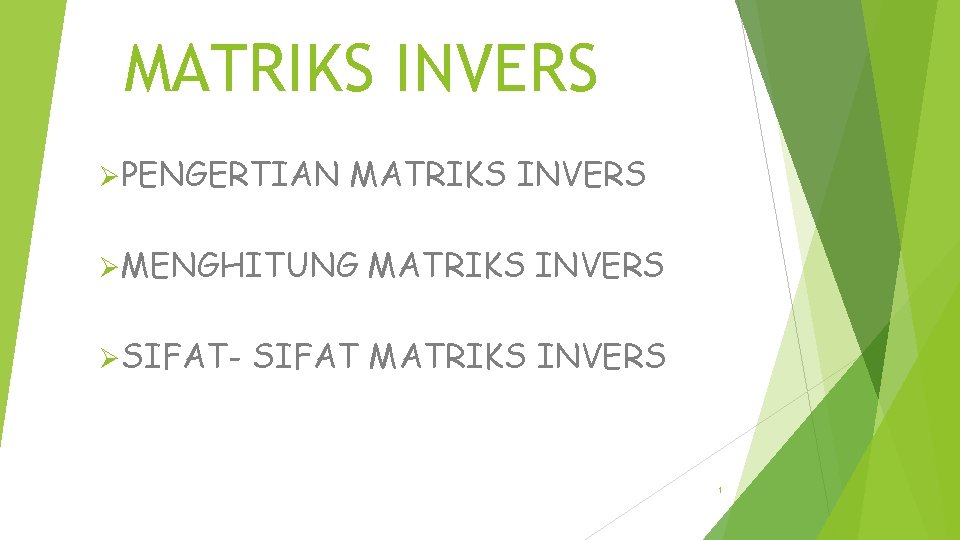 MATRIKS INVERS

➢PENGERTIAN MATRIKS INVERS

➢MENGHITUNG MATRIKS INVERS

➢SIFAT- SIFAT MATRIKS INVERS

1